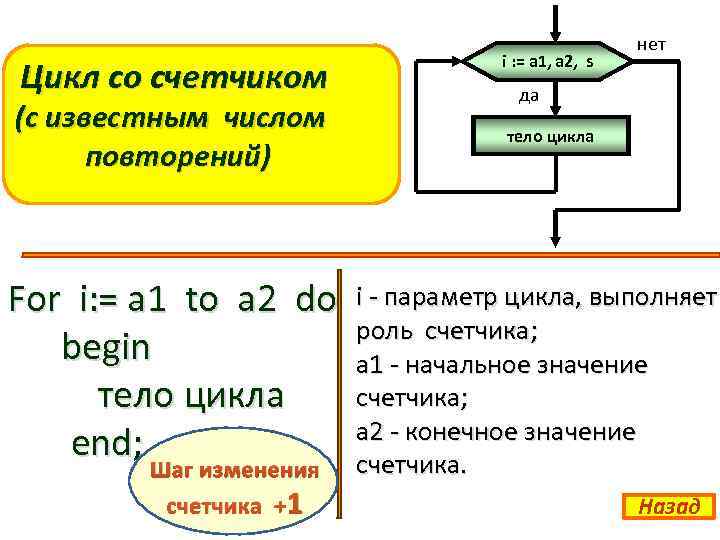 Цикл со счетчиком (с известным числом повторений)

i := a1, a2, s

нет

да

тело цикла

For i:= a1 to a2 do
begin
тело цикла
end;

Шаг изменения счетчика +1

i - параметр цикла, выполняет роль счетчика;
a1 - начальное значение счетчика;
a2 - конечное значение счетчика.

Назад